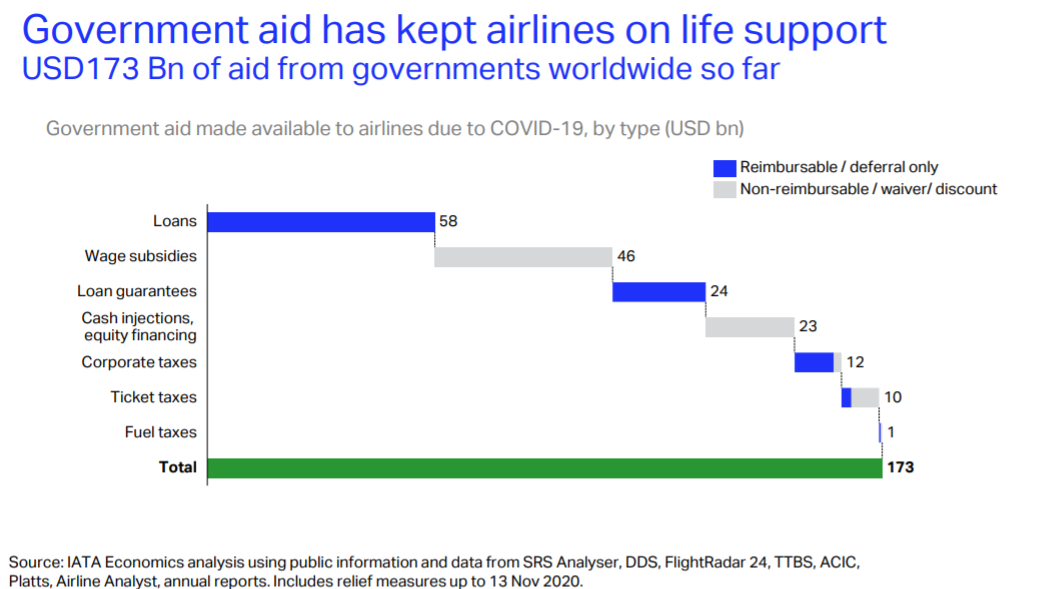 Government aid has kept airlines on life support
USD173 Bn of aid from governments worldwide so far

Government aid made available to airlines due to COVID-19, by type (USD bn)

Reimbursable / deferral only
Non-reimbursable / waiver/ discount

Loans 58
Wage subsidies 46
Loan guarantees 24
Cash injections, equity financing 23
Corporate taxes 12
Ticket taxes 10
Fuel taxes 1
Total 173

Source: IATA Economics analysis using public information and data from SRS Analyser, DDS, FlightRadar 24, TTBS, ACIC, Platts, Airline Analyst, annual reports. Includes relief measures up to 13 Nov 2020.